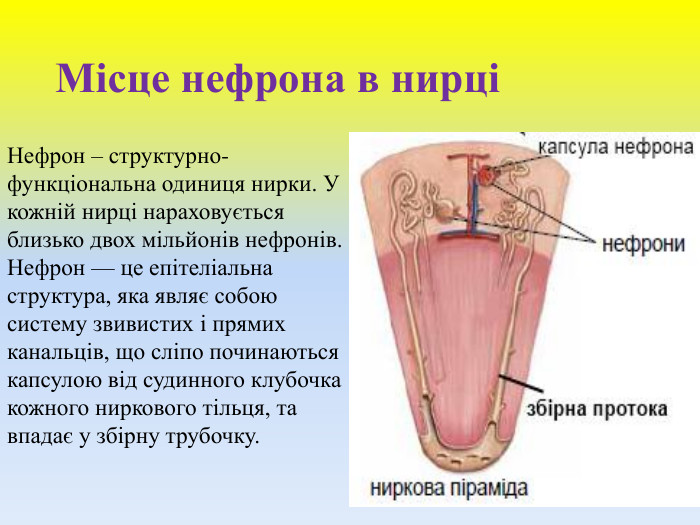 Місце нефрона в нирці

Нефрон – структурно-функціональна одиниця нирки. У кожній нирці нараховується близько двох мільйонів нефронів. Нефрон — це епітеліальна структура, яка являє собою систему звивистих і прямих канальців, що сліпо починаються капсулою від судинного клубочка кожного ниркового тільця, та впадає у збірну трубочку.

капсула нефрона
нефрони
збірна протока
ниркова піраміда